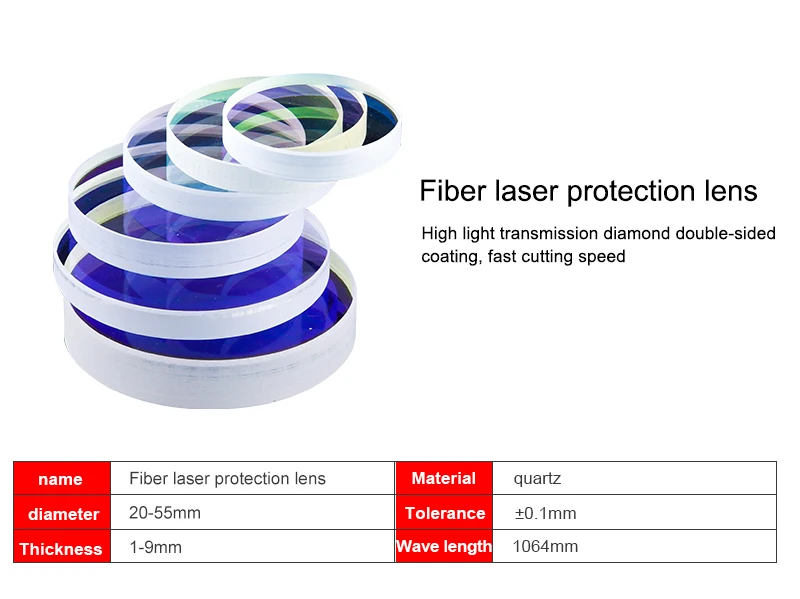 Fiber laser protection lens

High light transmission diamond double-sided coating, fast cutting speed

| name | Fiber laser protection lens | Material | quartz |
|---|---|---|---|
| diameter | 20-55mm | Tolerance | ±0.1mm |
| Thickness | 1-9mm | Wave length | 1064mm |